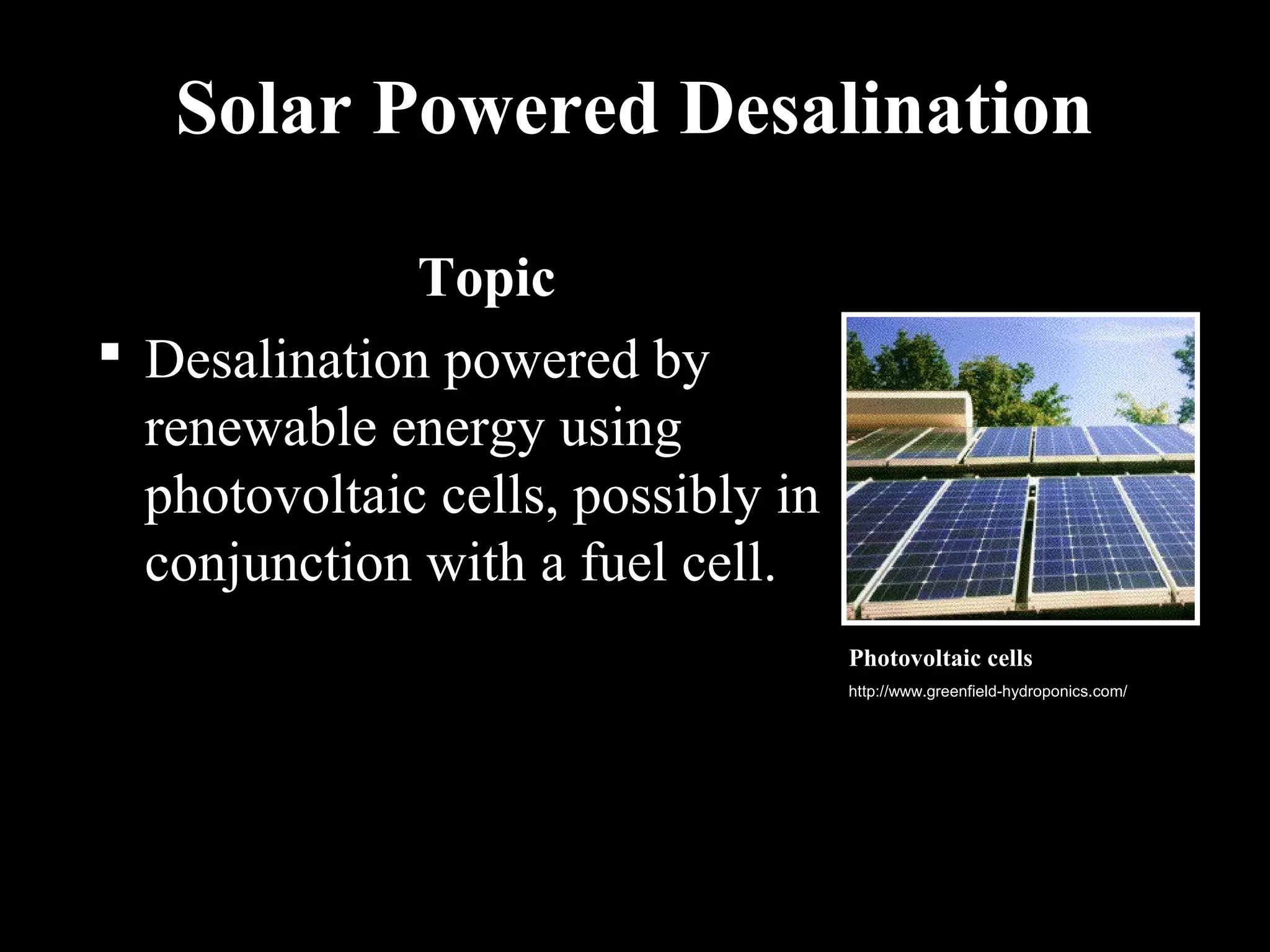 Solar Powered Desalination

Topic

▪ Desalination powered by renewable energy using photovoltaic cells, possibly in conjunction with a fuel cell.

Photovoltaic cells

http://www.greenfield-hydroponics.com/